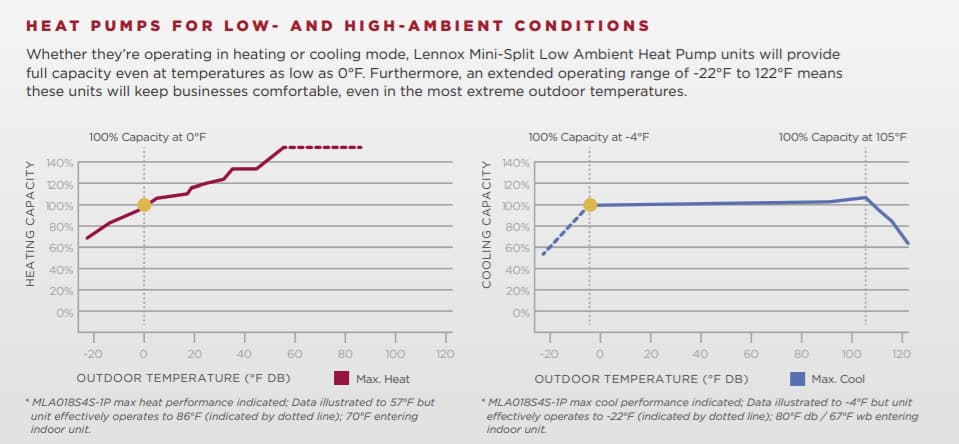 HEAT PUMPS FOR LOW- AND HIGH-AMBIENT CONDITIONS

Whether they're operating in heating or cooling mode, Lennox Mini-Split Low Ambient Heat Pump units will provide full capacity even at temperatures as low as 0°F. Furthermore, an extended operating range of -22°F to 122°F means these units will keep businesses comfortable, even in the most extreme outdoor temperatures.

100% Capacity at 0°F

HEATING CAPACITY

140%
120%
100%
80%
60%
40%
20%
0%

-20 0 20 40 60 80 100 120

OUTDOOR TEMPERATURE (°F DB)

Max. Heat

* MLA018S4S-1P max heat performance indicated; Data illustrated to 57°F but unit effectively operates to 86°F (indicated by dotted line); 70°F entering indoor unit.

100% Capacity at -4°F

100% Capacity at 105°F

COOLING CAPACITY

140%
120%
100%
80%
60%
40%
20%
0%

-20 0 20 40 60 80 100 120

OUTDOOR TEMPERATURE (°F DB)

Max. Cool

* MLA018S4S-1P max cool performance indicated; Data illustrated to -4°F but unit effectively operates to -22°F (indicated by dotted line); 80°F db / 67°F wb entering indoor unit.